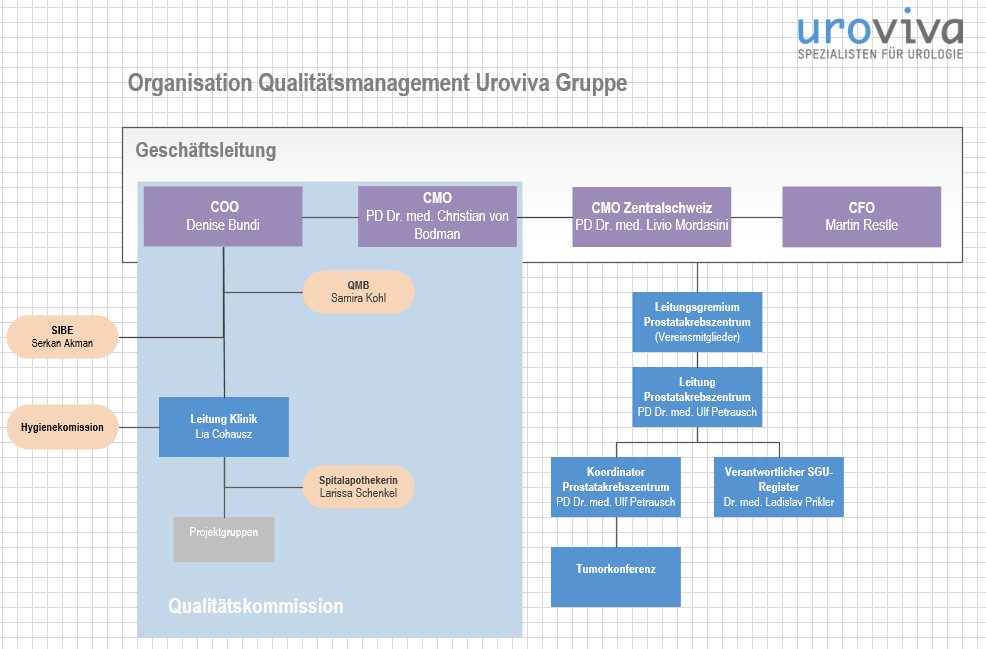 uroviva
SPEZIALISTEN FÜR UROLOGIE

Organisation Qualitätsmanagement Uroviva Gruppe

Geschäftsleitung

COO
Denise Bundi

CMO
PD Dr. med. Christian von Bodman

CMO Zentralschweiz
PD Dr. med. Livio Mordasini

CFO
Martin Restle

QMB
Samira Kohl

SIBE
Serkan Akman

Hygienekomission

Leitung Klinik
Lia Cohausz

Spitalapothekerin
Larissa Schenkel

Projektgruppen

Qualitätskommission

Leitungsgremium Prostatakrebszentrum
(Vereinsmitglieder)

Leitung Prostatakrebszentrum
PD Dr. med. Ulf Petrausch

Koordinator Prostatakrebszentrum
PD Dr. med. Ulf Petrausch

Verantwortlicher SGU-Register
Dr. med. Ladislav Prikler

Tumorkonferenz